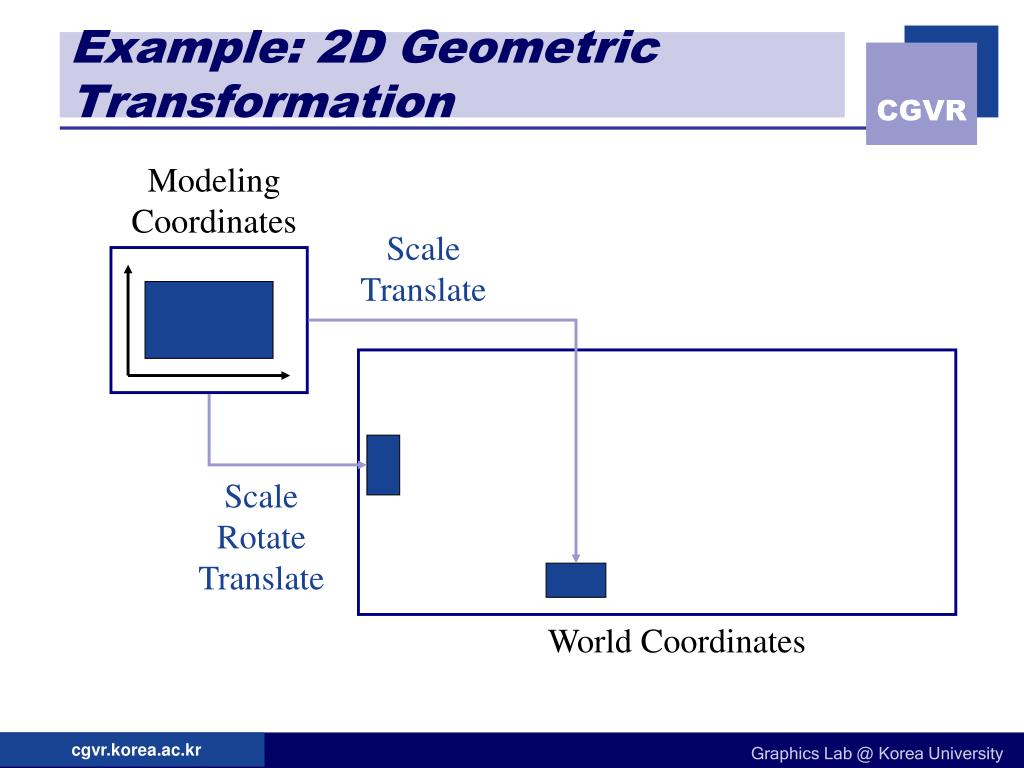 Example: 2D Geometric Transformation

CGVR

Modeling Coordinates

Scale
Translate

Scale
Rotate
Translate

World Coordinates

cgvr.korea.ac.kr

Graphics Lab @ Korea University